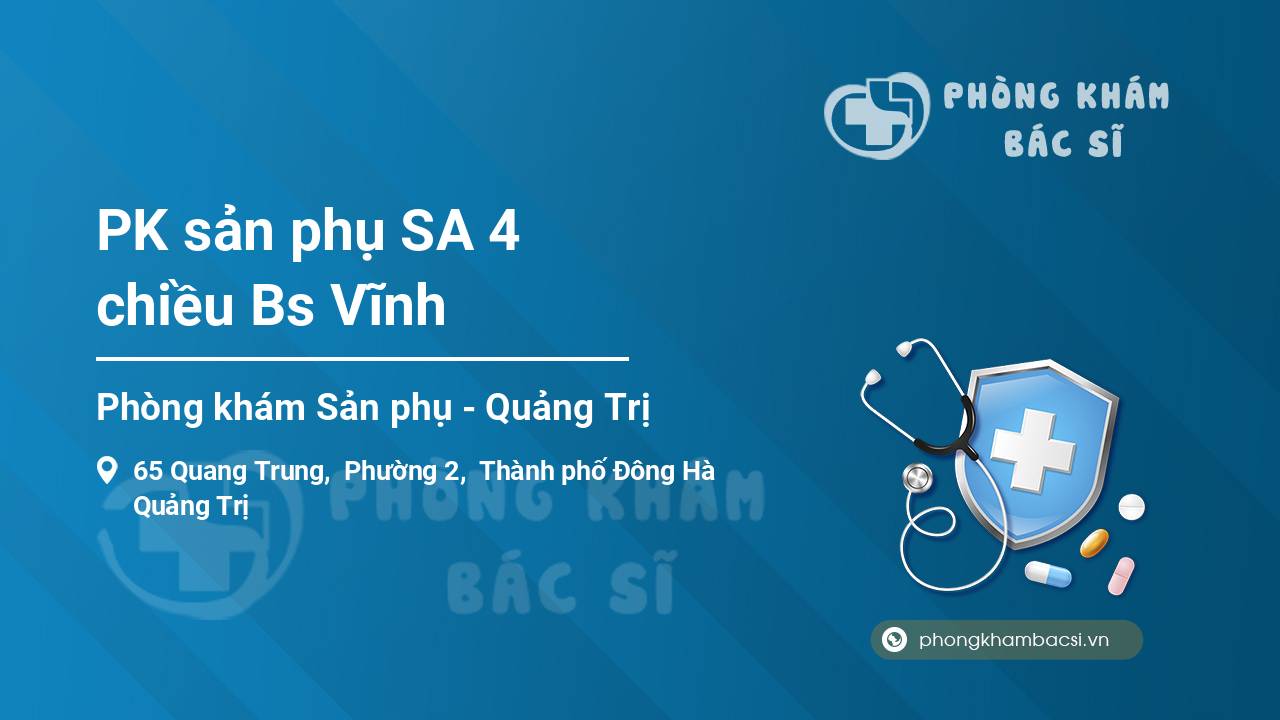 PHÒNG KHÁM
BÁC SĨ

PK sản phụ SA 4 chiều Bs Vĩnh

Phòng khám Sản phụ - Quảng Trị

65 Quang Trung, Phường 2, Thành phố Đông Hà
Quảng Trị

PHÒNG KHÁM
BÁC SĨ

phongkhambacsi.vn